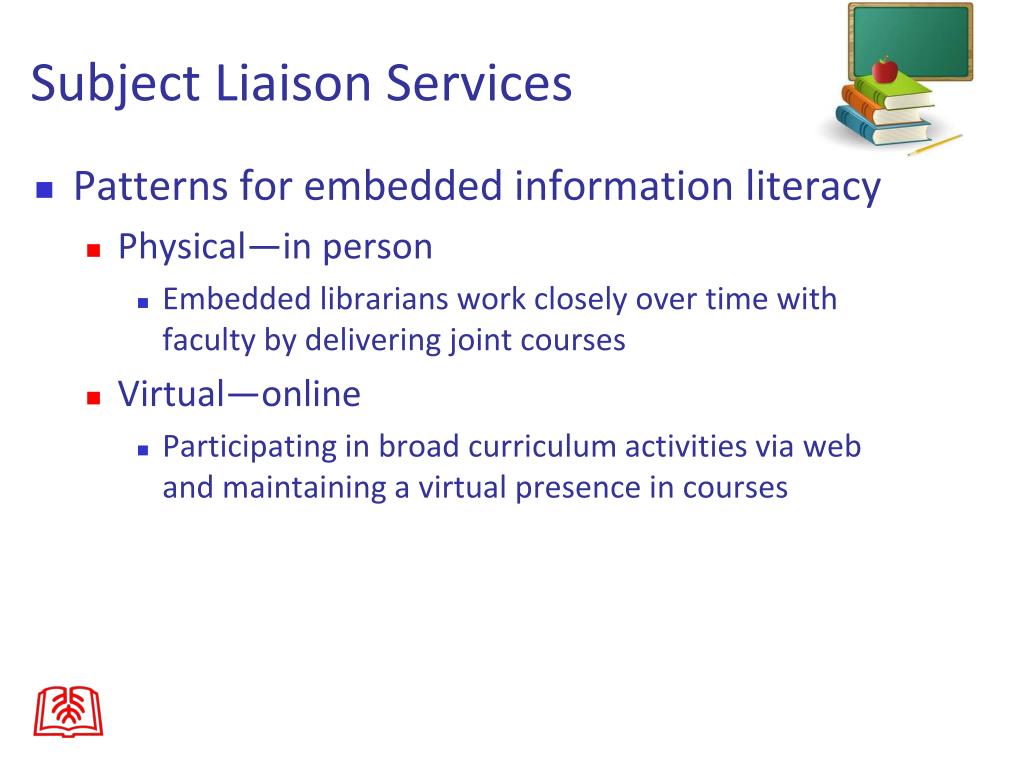 Subject Liaison Services

Patterns for embedded information literacy

Physical—in person

Embedded librarians work closely over time with faculty by delivering joint courses

Virtual—online

Participating in broad curriculum activities via web and maintaining a virtual presence in courses